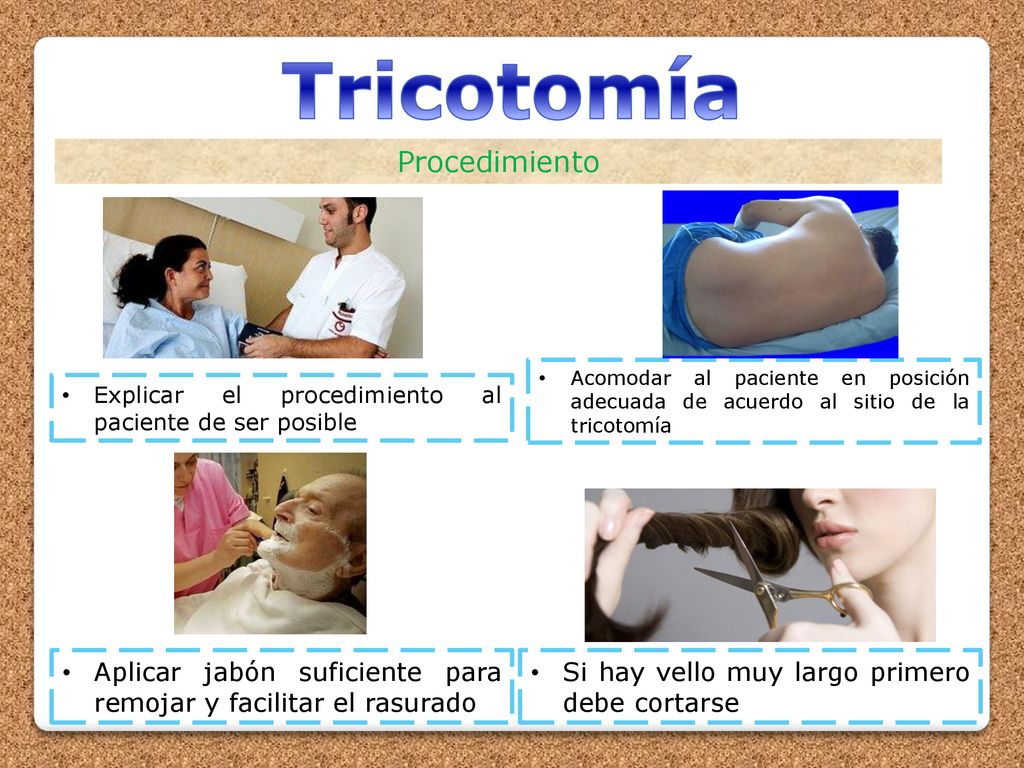 Tricotomía

Procedimiento

• Explicar el procedimiento al paciente de ser posible

• Acomodar al paciente en posición adecuada de acuerdo al sitio de la tricotomía

• Aplicar jabón suficiente para remojar y facilitar el rasurado

• Si hay vello muy largo primero debe cortarse